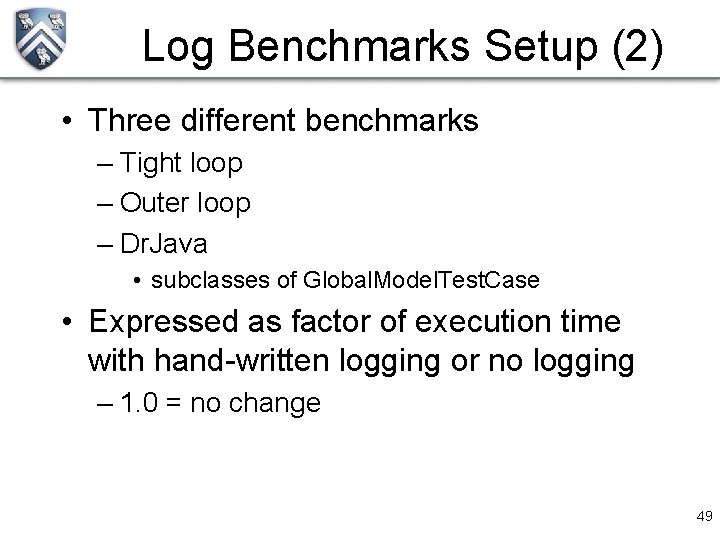 Log Benchmarks Setup (2)

• Three different benchmarks
– Tight loop
– Outer loop
– DrJava
• subclasses of GlobalModelTestCase

• Expressed as factor of execution time with hand-written logging or no logging
– 1.0 = no change

49